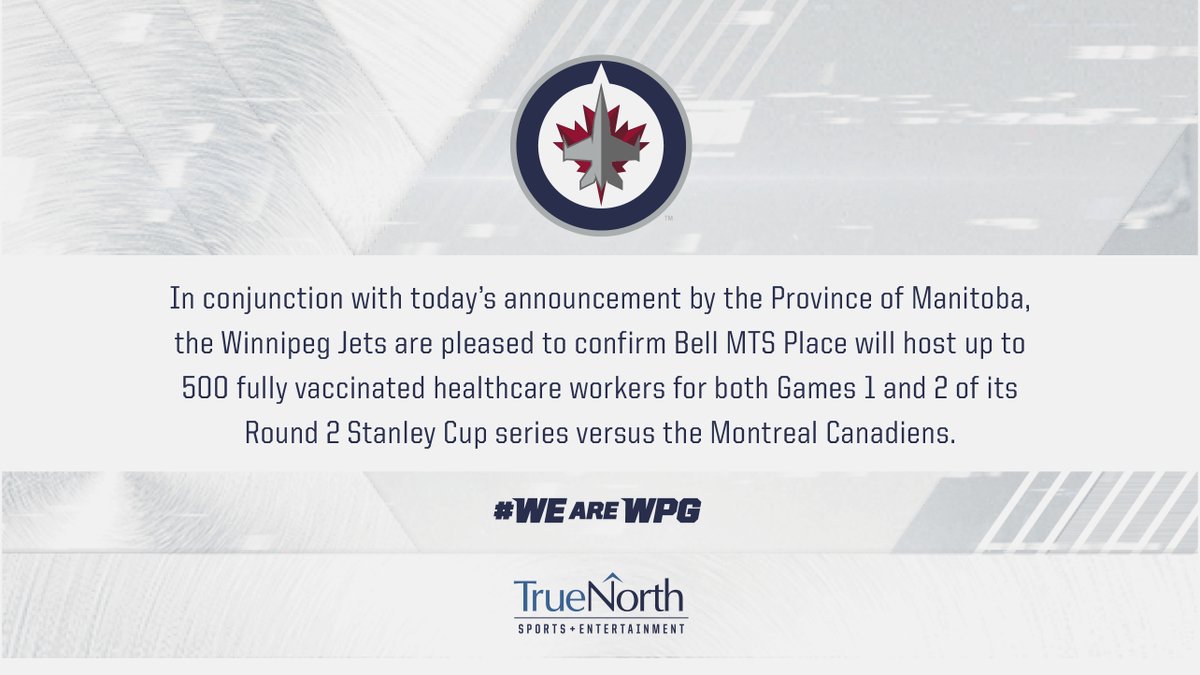 ™

In conjunction with today's announcement by the Province of Manitoba, the Winnipeg Jets are pleased to confirm Bell MTS Place will host up to 500 fully vaccinated healthcare workers for both Games 1 and 2 of its Round 2 Stanley Cup series versus the Montreal Canadiens.

#WE ARE WPG

TrueNorth
SPORTS + ENTERTAINMENT